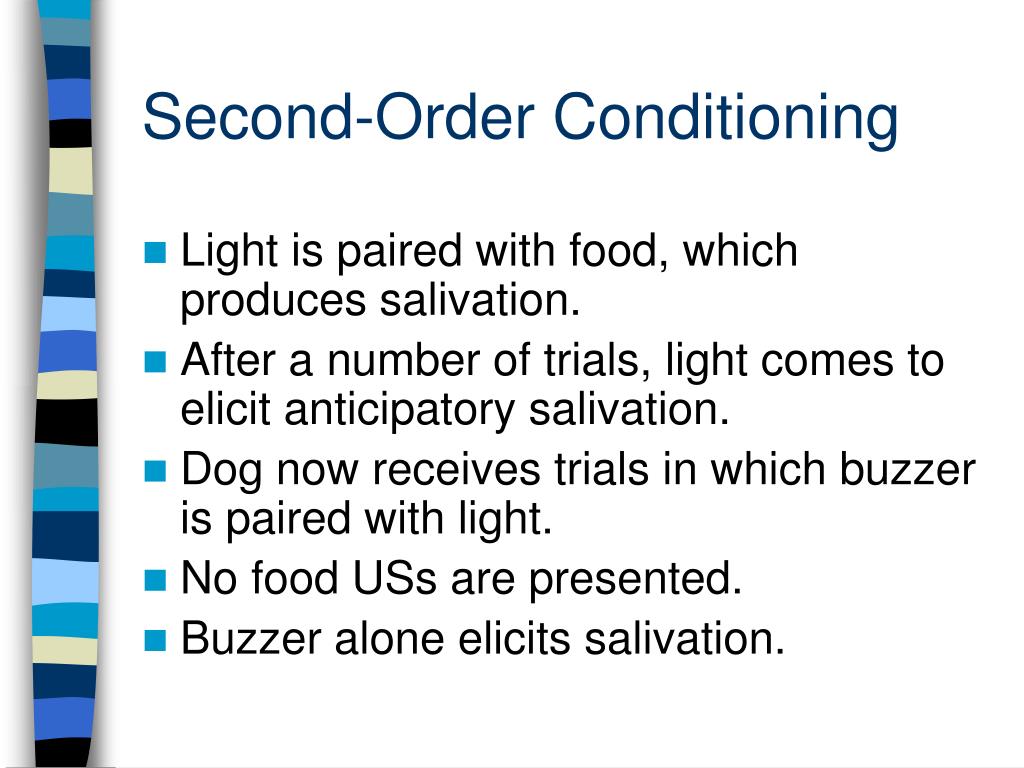 Second-Order Conditioning

- Light is paired with food, which produces salivation.
- After a number of trials, light comes to elicit anticipatory salivation.
- Dog now receives trials in which buzzer is paired with light.
- No food USs are presented.
- Buzzer alone elicits salivation.